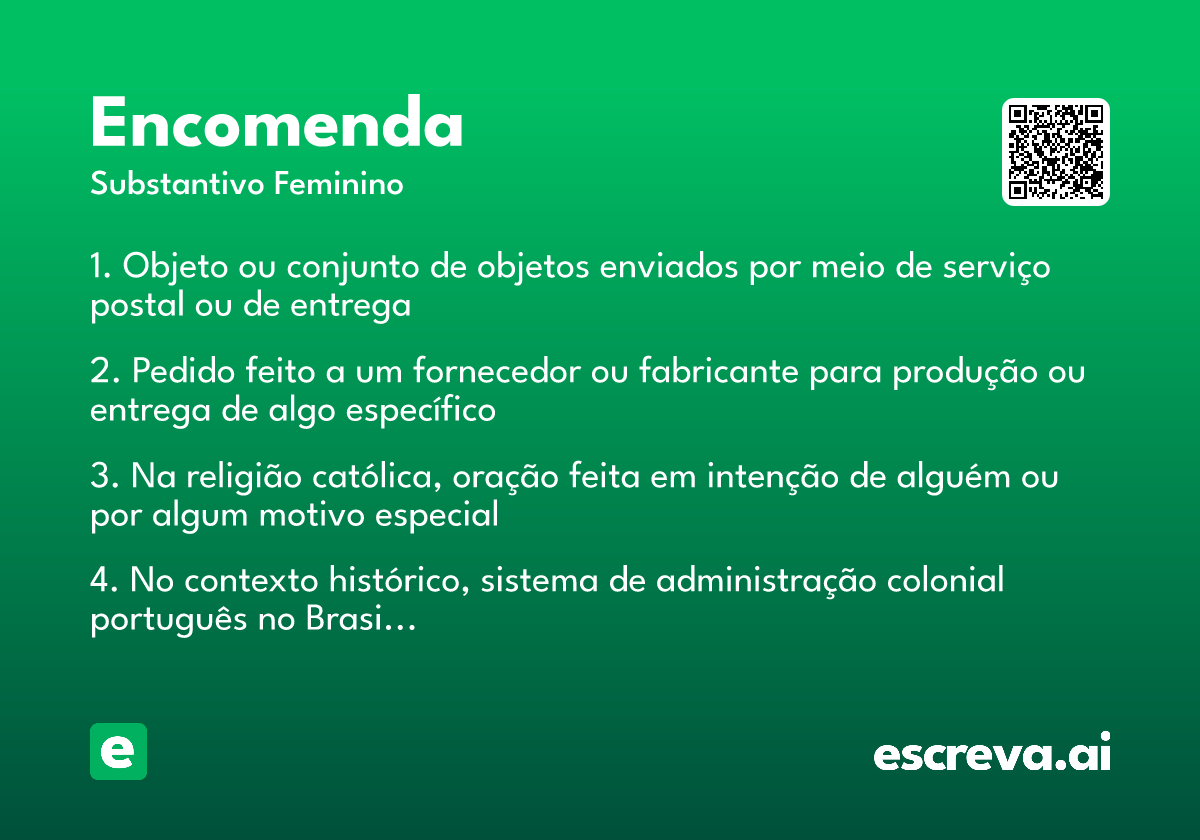 Encomenda
Substantivo Feminino

1. Objeto ou conjunto de objetos enviados por meio de serviço postal ou de entrega

2. Pedido feito a um fornecedor ou fabricante para produção ou entrega de algo específico

3. Na religião católica, oração feita em intenção de alguém ou por algum motivo especial

4. No contexto histórico, sistema de administração colonial português no Brasi...

e

escreva.ai